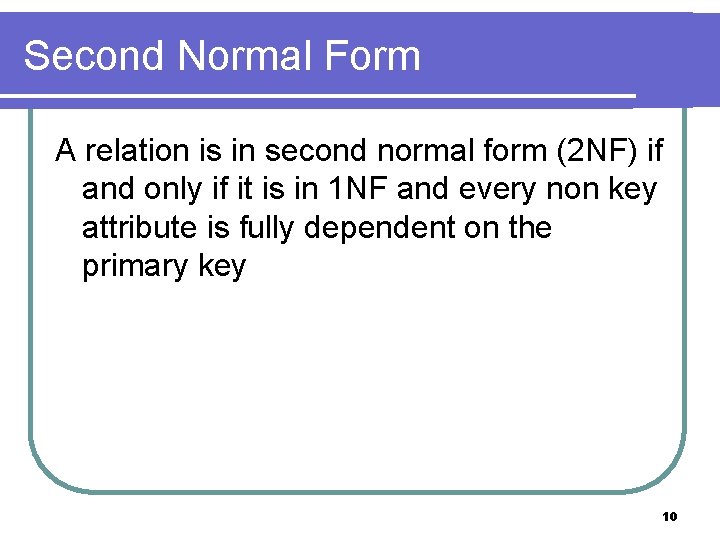 Second Normal Form

A relation is in second normal form (2NF) if and only if it is in 1NF and every non key attribute is fully dependent on the primary key

10